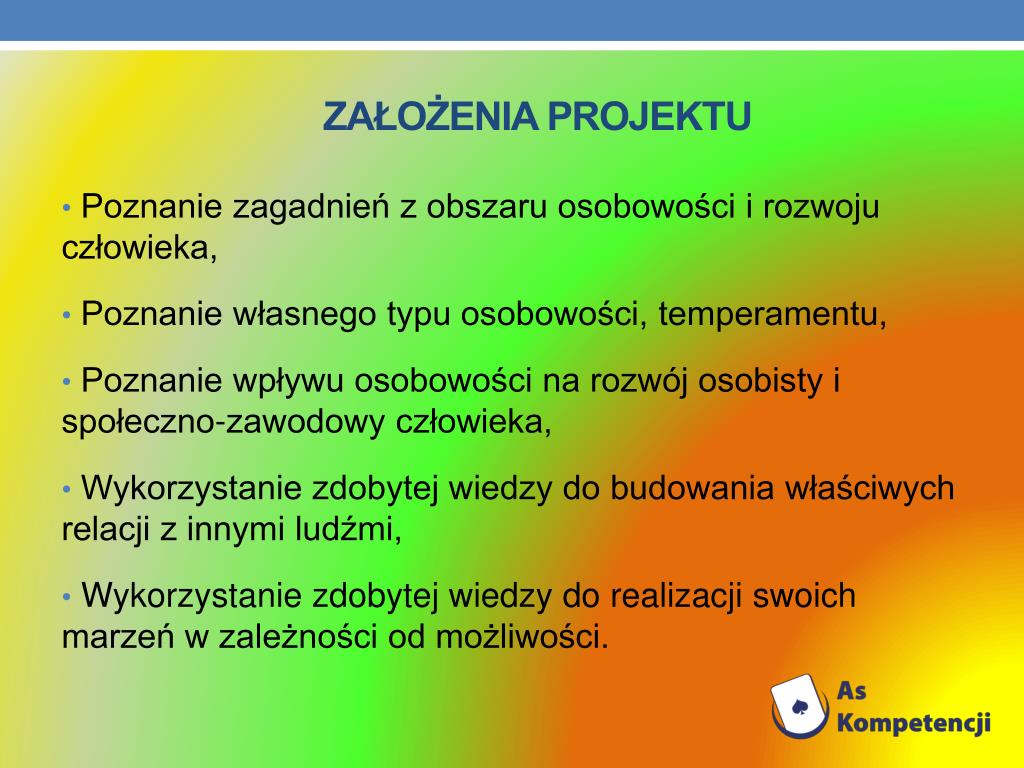 ZAŁOŻENIA PROJEKTU

• Poznanie zagadnień z obszaru osobowości i rozwoju człowieka,

• Poznanie własnego typu osobowości, temperamentu,

• Poznanie wpływu osobowości na rozwój osobisty i społeczno-zawodowy człowieka,

• Wykorzystanie zdobytej wiedzy do budowania właściwych relacji z innymi ludźmi,

• Wykorzystanie zdobytej wiedzy do realizacji swoich marzeń w zależności od możliwości.

As Kompetencji